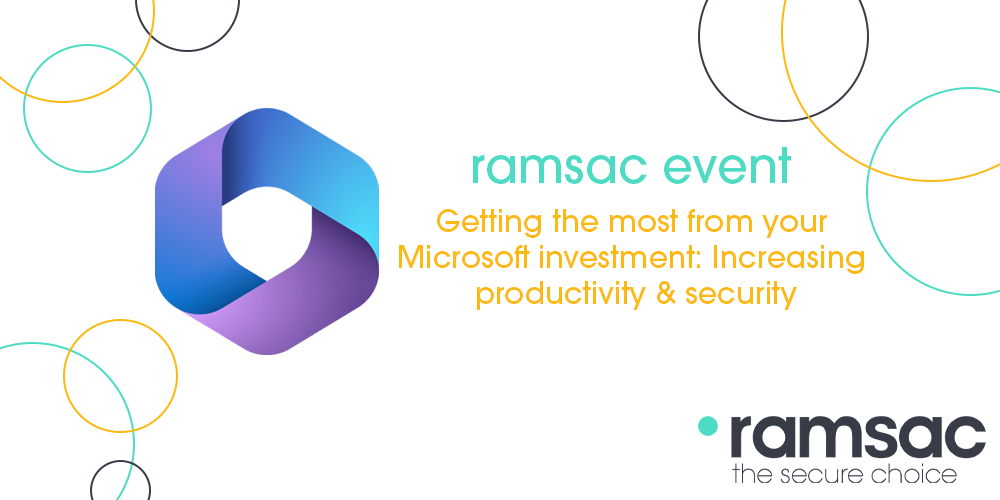 ramsac event

Getting the most from your Microsoft investment: Increasing productivity & security

ramsac
the secure choice